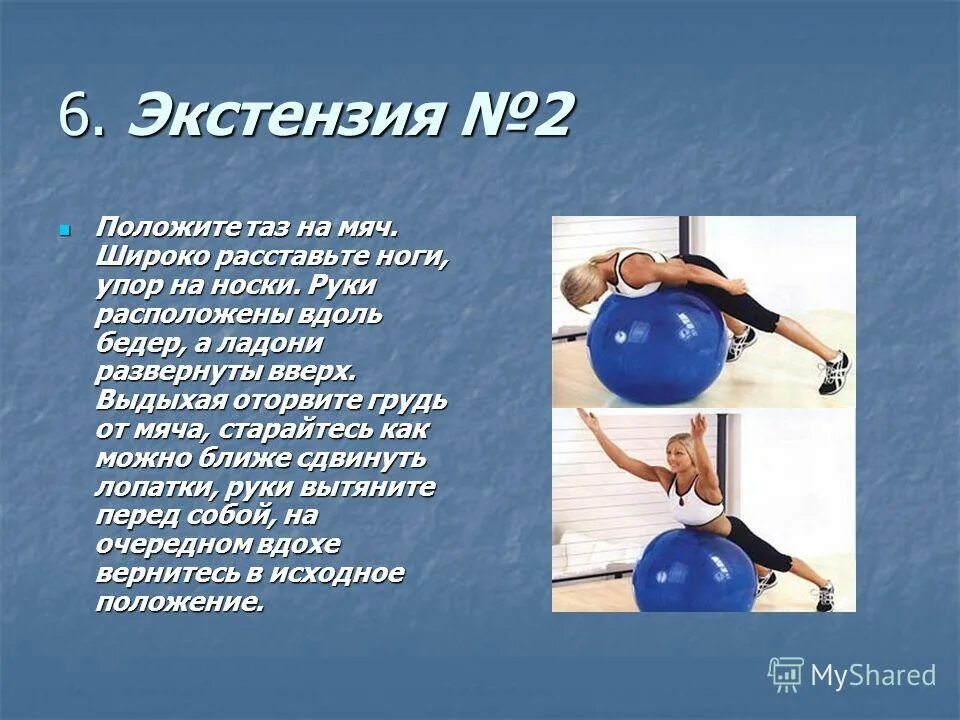 6. Экстензия №2

Положите таз на мяч. Широко расставьте ноги, упор на носки. Руки расположены вдоль бедер, а ладони развернуты вверх. Выдыхая оторвите грудь от мяча, старайтесь как можно ближе сдвинуть лопатки, руки вытяните перед собой, на очередном вдохе вернитесь в исходное положение.

MyShared